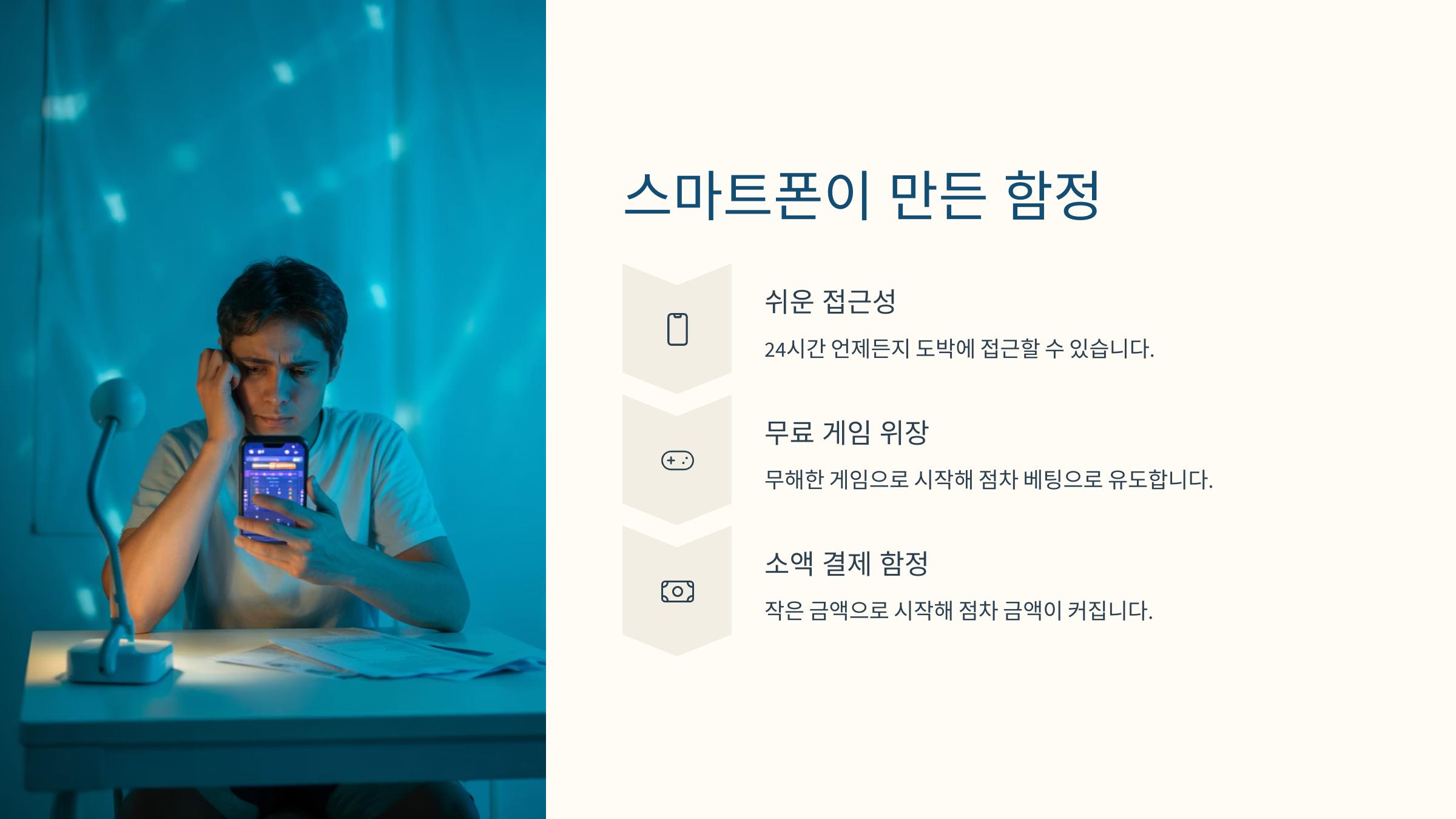 스마트폰이 만든 함정

쉬운 접근성

24시간 언제든지 도박에 접근할 수 있습니다.

무료 게임 위장

무해한 게임으로 시작해 점차 베팅으로 유도합니다.

소액 결제 함정

작은 금액으로 시작해 점차 금액이 커집니다.